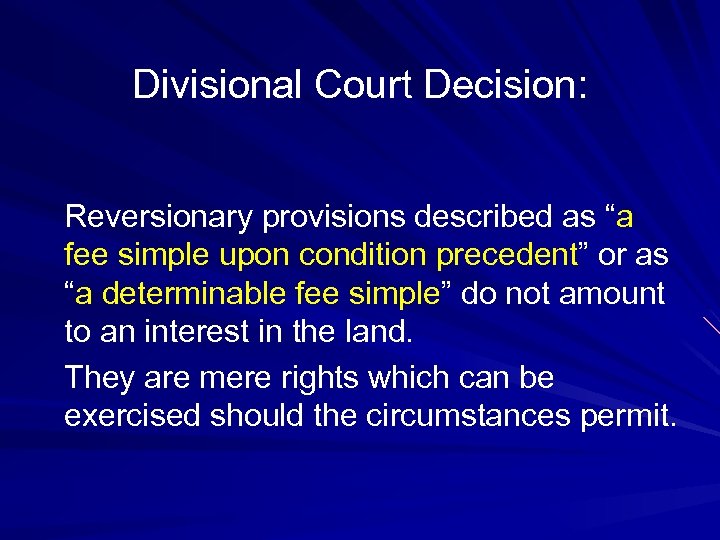 Divisional Court Decision:

Reversionary provisions described as “a fee simple upon condition precedent” or as “a determinable fee simple” do not amount to an interest in the land.

They are mere rights which can be exercised should the circumstances permit.